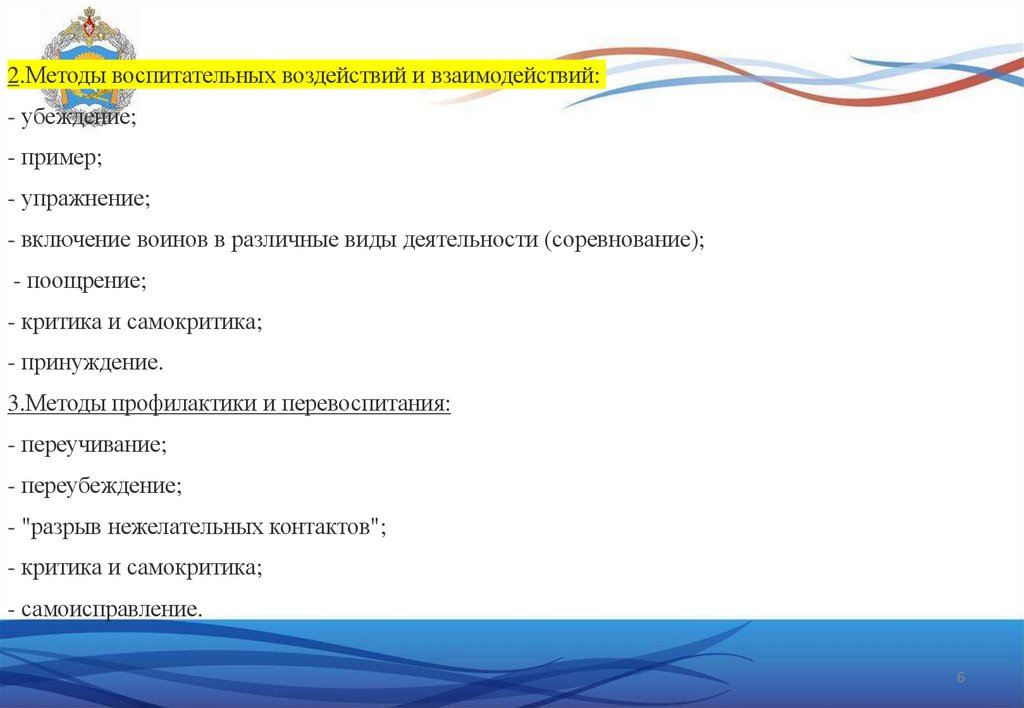 2.Методы воспитательных воздействий и взаимодействий:
- убеждение;
- пример;
- упражнение;
- включение воинов в различные виды деятельности (соревнование);
- поощрение;
- критика и самокритика;
- принуждение.
3.Методы профилактики и перевоспитания:
- переучивание;
- переубеждение;
- "разрыв нежелательных контактов";
- критика и самокритика;
- самоисправление.
6